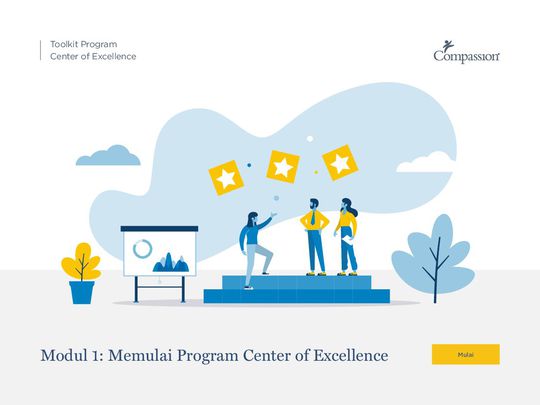 Toolkit Program
Center of Excellence

Compassion

Modul 1: Memulai Program Center of Excellence

Mulai